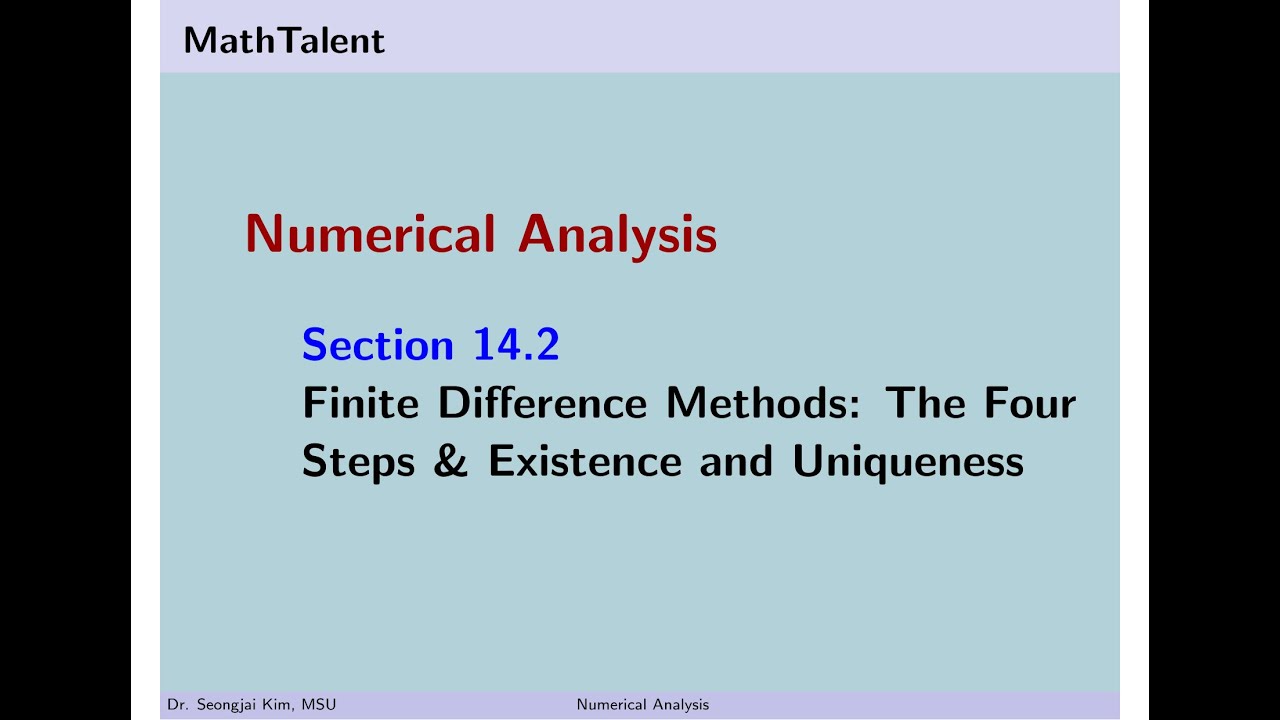 MathTalent

Numerical Analysis

Section 14.2
Finite Difference Methods: The Four Steps & Existence and Uniqueness

Dr. Seongjai Kim, MSU Numerical Analysis